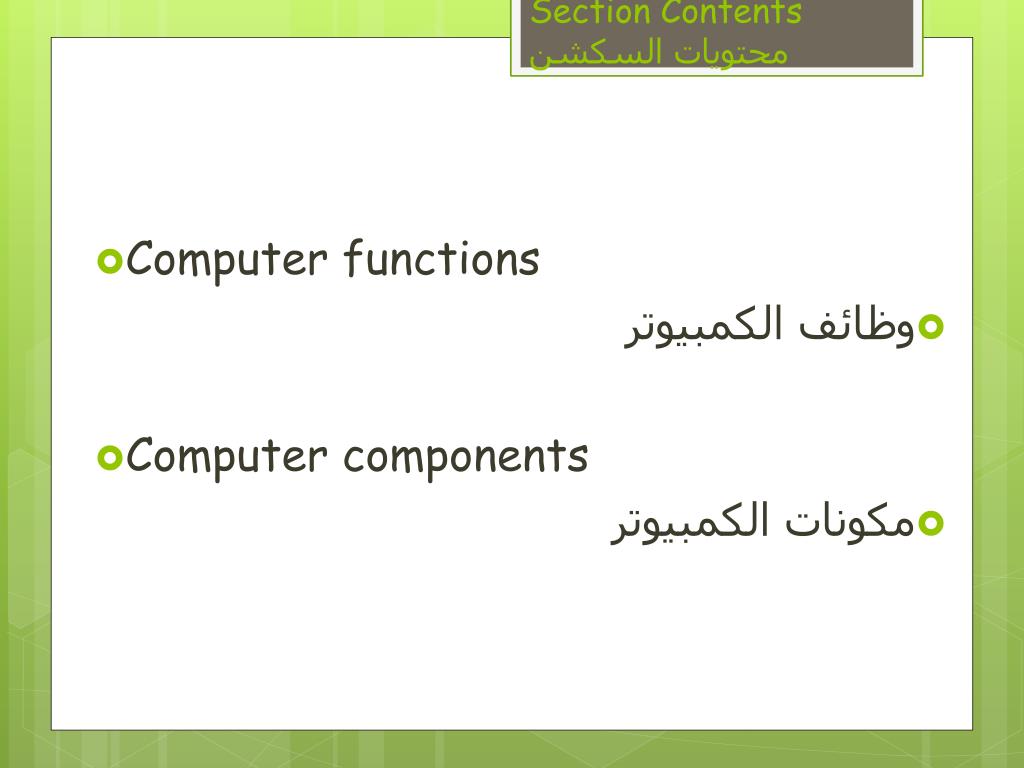 Section Contents
محتويات السكشن

Computer functions

وظائف الكمبيوتر

Computer components

مكونات الكمبيوتر